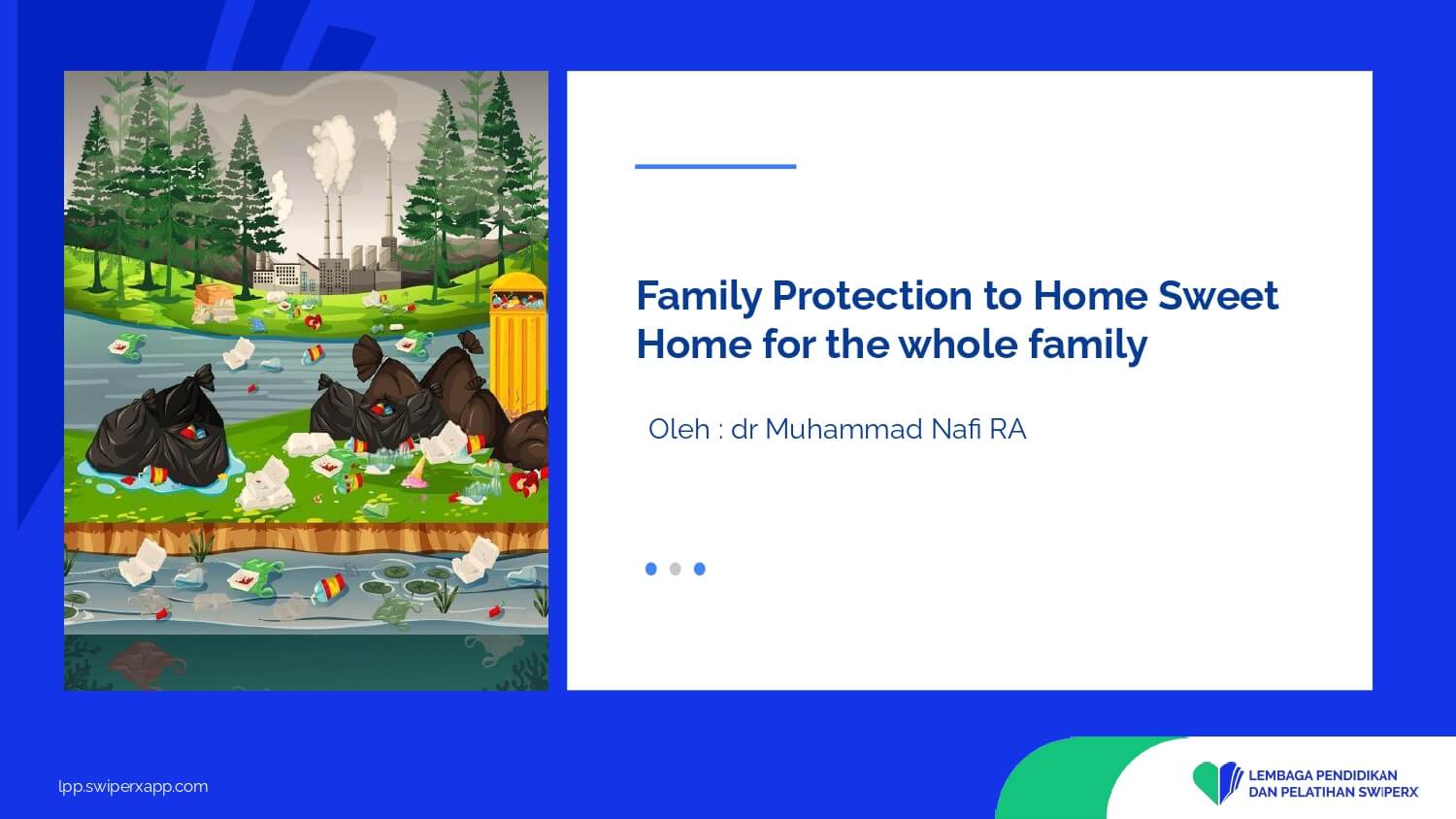 Family Protection to Home Sweet Home for the whole family

Oleh : dr Muhammad Nafi RA

lpp.swiperxapp.com

LEMBAGA PENDIDIKAN DAN PELATIHAN SWIPERX